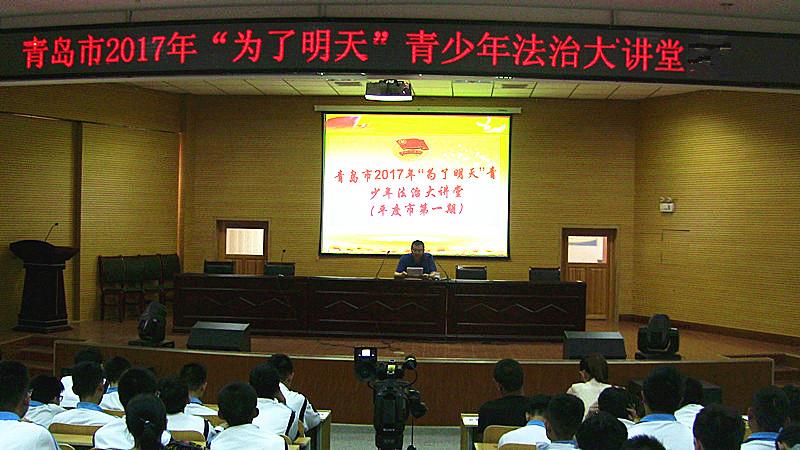 青岛市2017年“为了明天”青少年法治大讲堂

青岛市2017年“为了明天”青少年法治大讲堂
(平度市第一期)